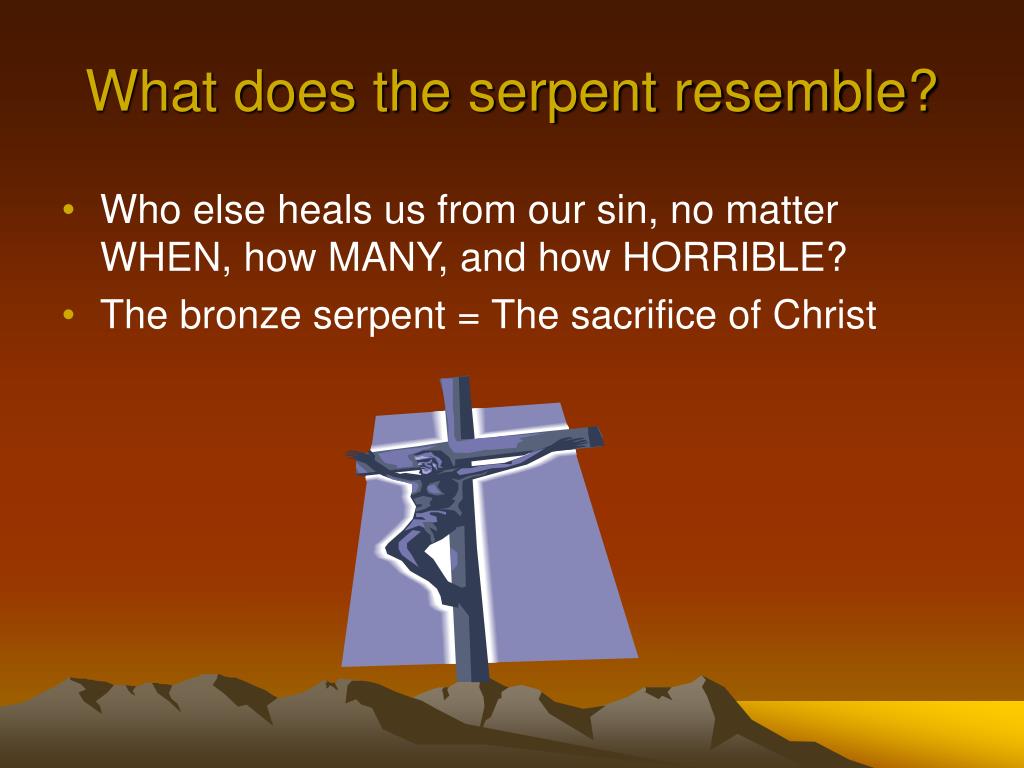 What does the serpent resemble?

• Who else heals us from our sin, no matter WHEN, how MANY, and how HORRIBLE?
• The bronze serpent = The sacrifice of Christ